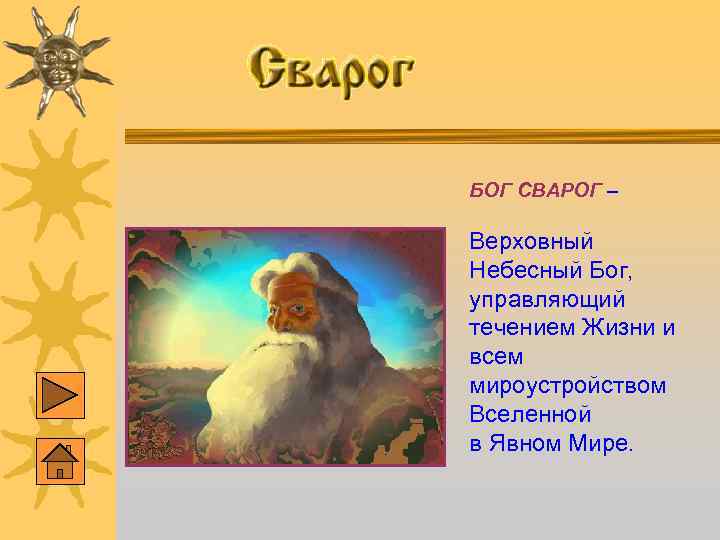 Сварог

БОГ СВАРОГ –

Верховный Небесный Бог, управляющий течением Жизни и всем мироустройством Вселенной в Явном Мире.